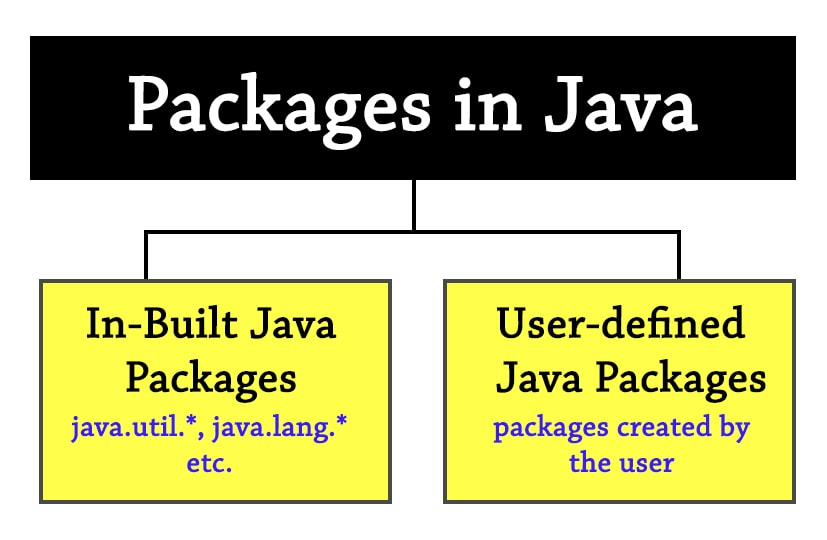 Packages in Java

In-Built Java Packages
java.util.*, java.lang.* etc.

User-defined Java Packages
packages created by the user